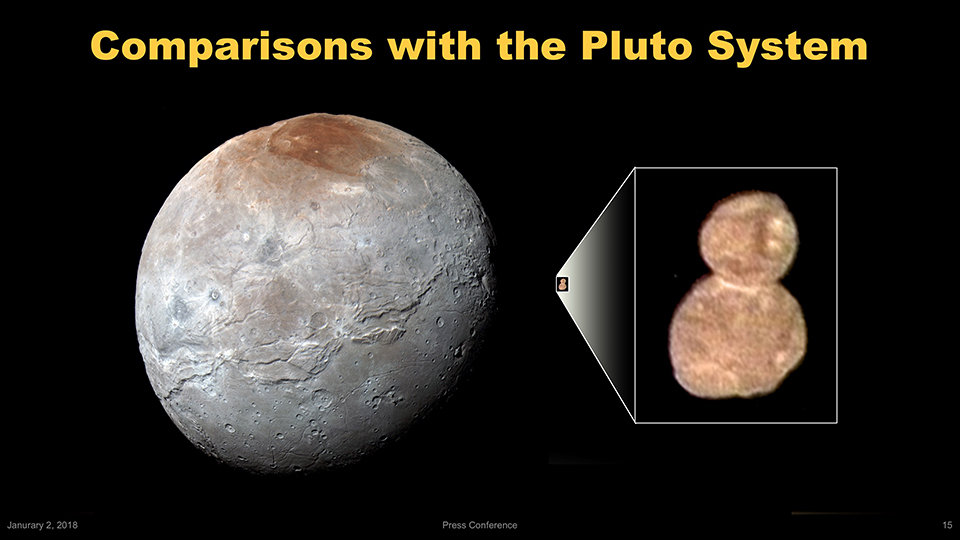 Comparisons with the Pluto System

Janurary 2, 2018

Press Conference

15